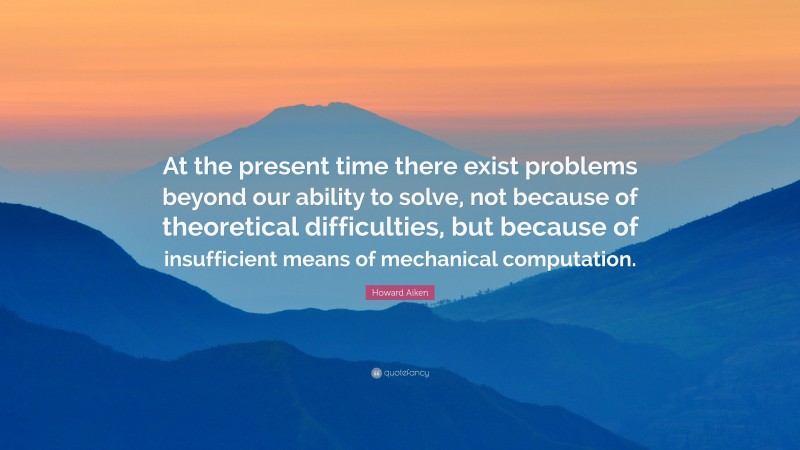 At the present time there exist problems beyond our ability to solve, not because of theoretical difficulties, but because of insufficient means of mechanical computation.

Howard Aiken

quotefancy